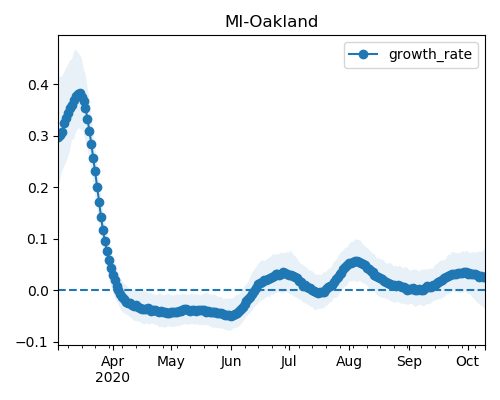 MI-Oakland

growth_rate

0.4
0.3
0.2
0.1
0.0
−0.1

Apr
2020
May
Jun
Jul
Aug
Sep
Oct